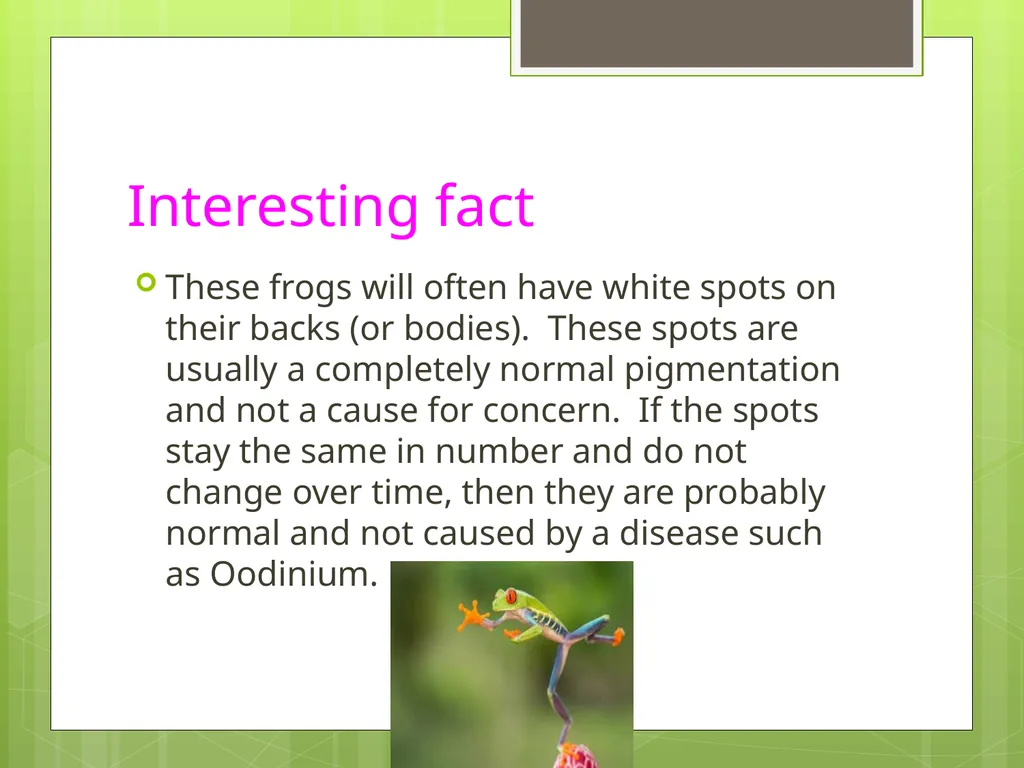 Interesting fact

These frogs will often have white spots on their backs (or bodies).  These spots are usually a completely normal pigmentation and not a cause for concern.  If the spots stay the same in number and do not change over time, then they are probably normal and not caused by a disease such as Oodinium.